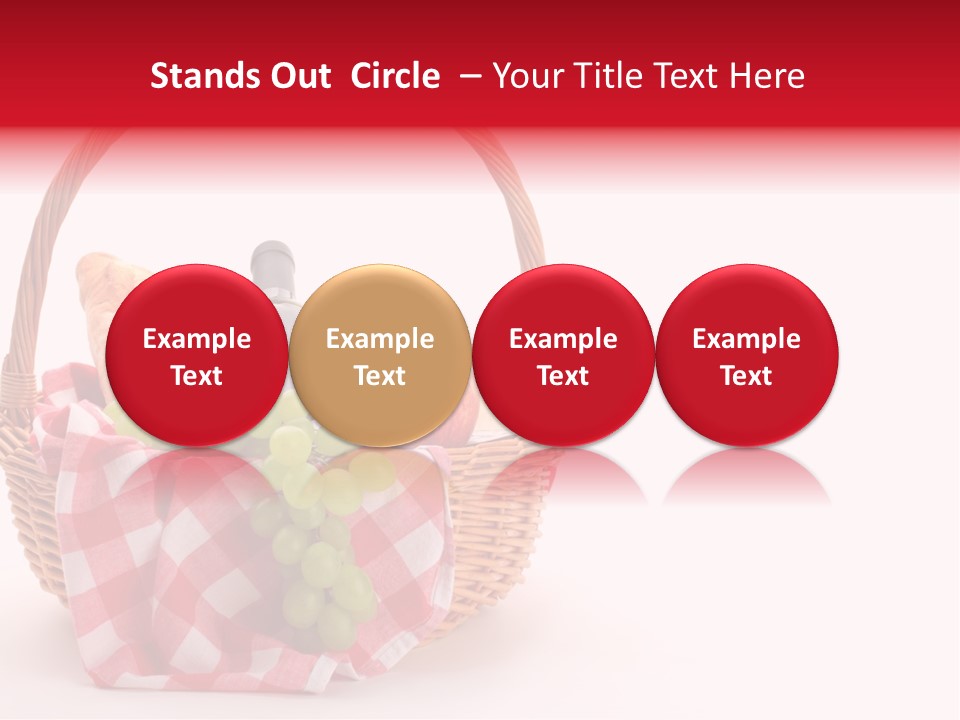 Stands Out Circle – Your Title Text Here

Example Text

Example Text

Example Text

Example Text